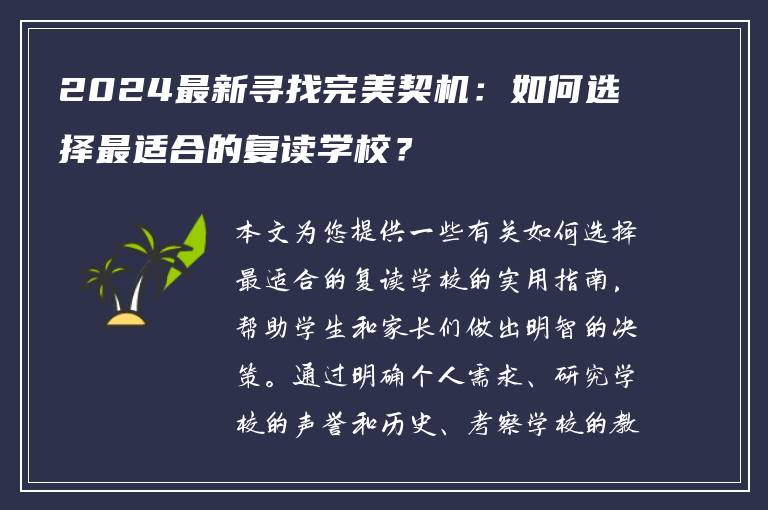 2024最新寻找完美契机：如何选择最适合的复读学校？

本文为您提供一些有关如何选择最适合的复读学校的实用指南，帮助学生和家长们做出明智的决策。通过明确个人需求、研究学校的声誉和历史、考察学校的教